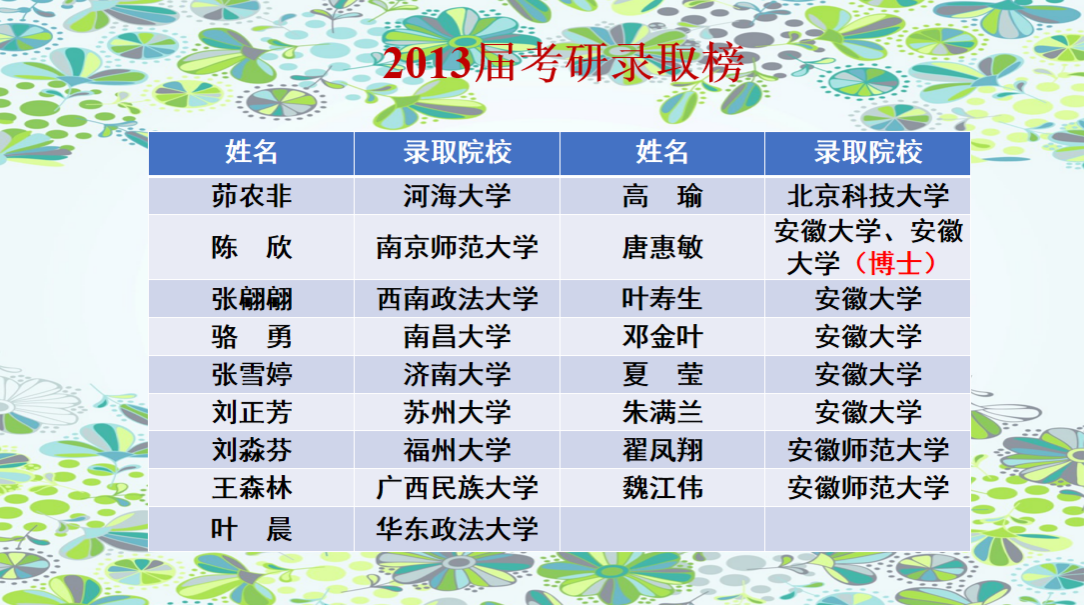 2013届考研录取榜

| 姓名 | 录取院校 | 姓名 | 录取院校 |
|---|---|---|---|
| 茆农非 | 河海大学 | 高　瑜 | 北京科技大学 |
| 陈　欣 | 南京师范大学 | 唐惠敏 | 安徽大学、安徽大学（博士） |
| 张翩翩 | 西南政法大学 | 叶寿生 | 安徽大学 |
| 骆　勇 | 南昌大学 | 邓金叶 | 安徽大学 |
| 张雪婷 | 济南大学 | 夏　莹 | 安徽大学 |
| 刘正芳 | 苏州大学 | 朱满兰 | 安徽大学 |
| 刘淼芬 | 福州大学 | 翟凤翔 | 安徽师范大学 |
| 王森林 | 广西民族大学 | 魏江伟 | 安徽师范大学 |
| 叶　晨 | 华东政法大学 | | |